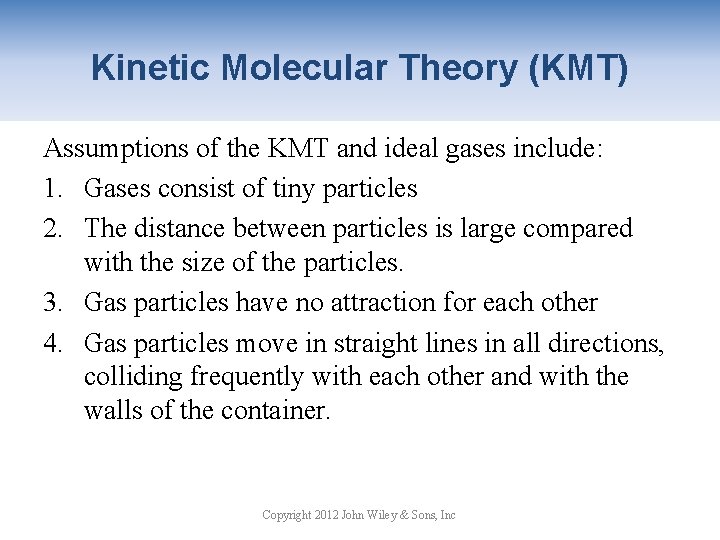 Kinetic Molecular Theory (KMT)

Assumptions of the KMT and ideal gases include:

1. Gases consist of tiny particles
2. The distance between particles is large compared with the size of the particles.
3. Gas particles have no attraction for each other
4. Gas particles move in straight lines in all directions, colliding frequently with each other and with the walls of the container.

Copyright 2012 John Wiley & Sons, Inc